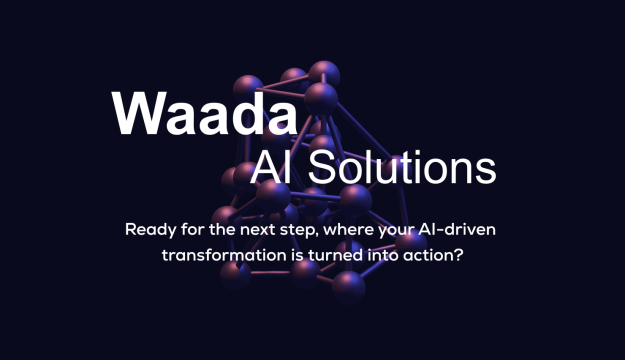 Waada
AI Solutions

Ready for the next step, where your AI-driven transformation is turned into action?